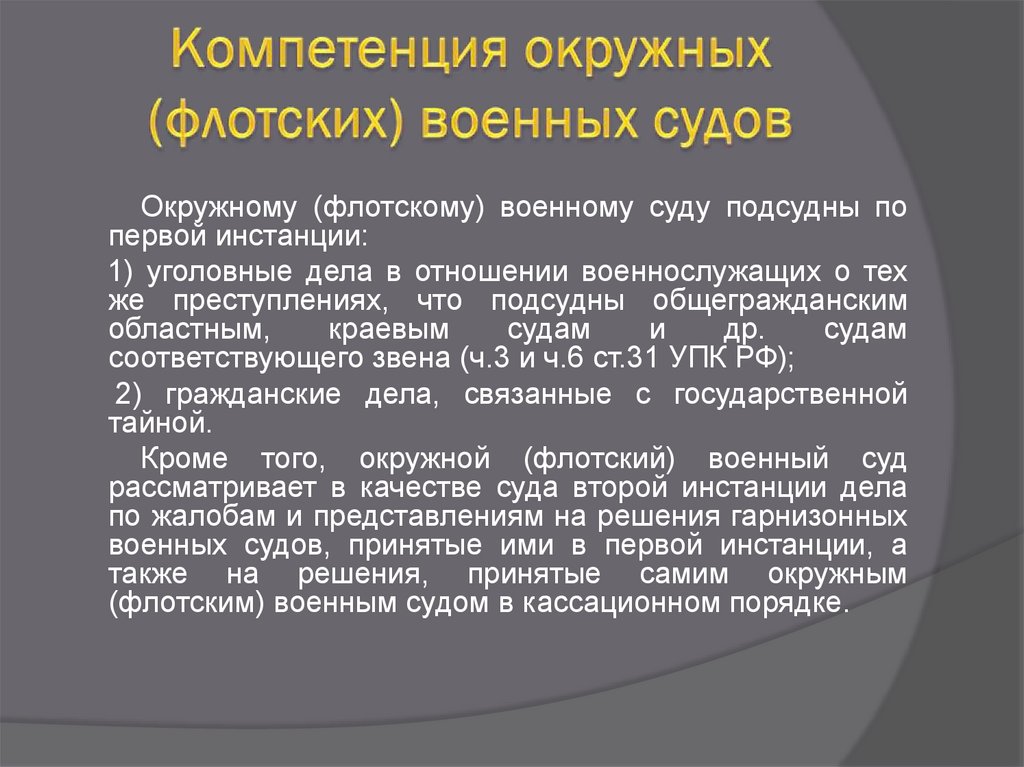 Компетенция окружных (флотских) военных судов

Окружному (флотскому) военному суду подсудны по первой инстанции:

1) уголовные дела в отношении военнослужащих о тех же преступлениях, что подсудны общегражданским областным, краевым судам и др. судам соответствующего звена (ч.3 и ч.6 ст.31 УПК РФ);

2) гражданские дела, связанные с государственной тайной.

Кроме того, окружной (флотский) военный суд рассматривает в качестве суда второй инстанции дела по жалобам и представлениям на решения гарнизонных военных судов, принятые ими в первой инстанции, а также на решения, принятые самим окружным (флотским) военным судом в кассационном порядке.